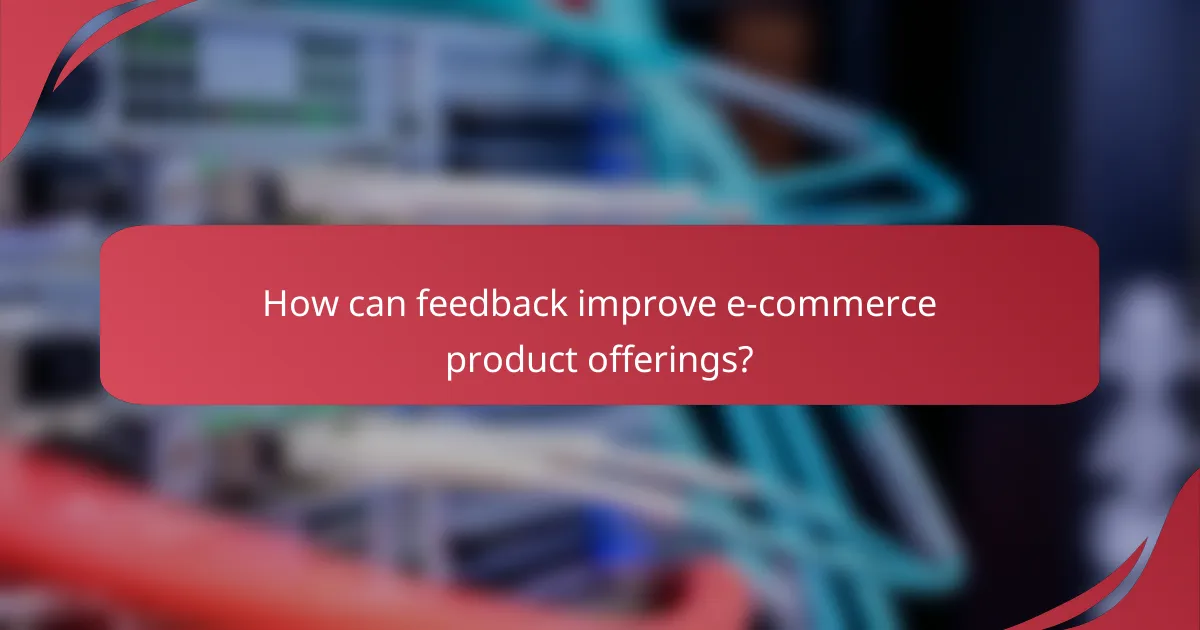 How can feedback improve e-commerce product offerings?